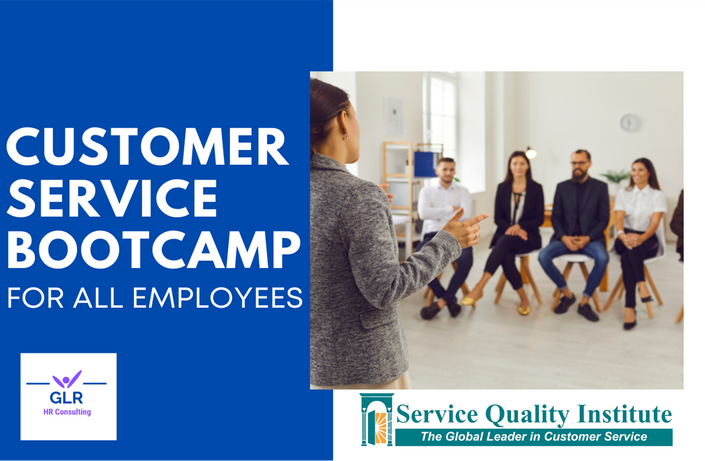 CUSTOMER SERVICE BOOTCAMP
FOR ALL EMPLOYEES

GLR
HR Consulting

Service Quality Institute
The Global Leader in Customer Service